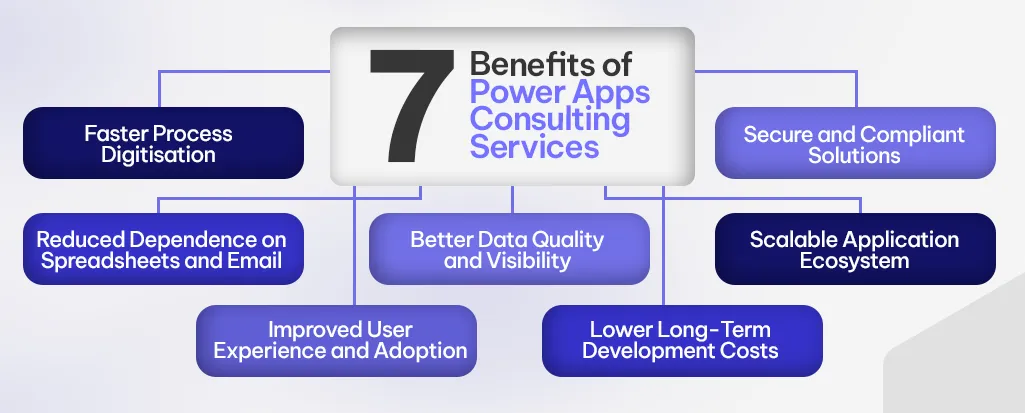 7 Benefits of Power Apps Consulting Services

Faster Process Digitisation

Secure and Compliant Solutions

Reduced Dependence on Spreadsheets and Email

Better Data Quality and Visibility

Scalable Application Ecosystem

Improved User Experience and Adoption

Lower Long-Term Development Costs